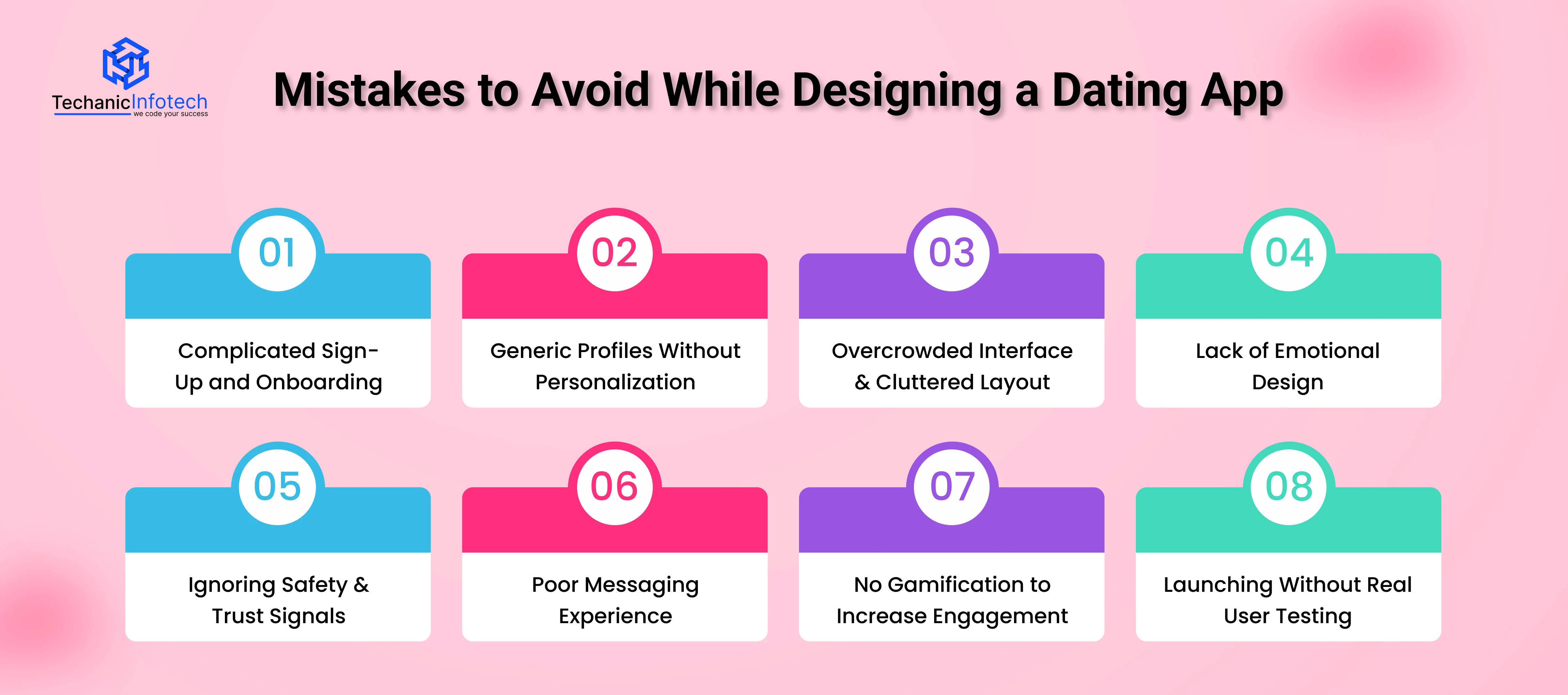 TechanicInfotech
we code your success

Mistakes to Avoid While Designing a Dating App

01
Complicated Sign-Up and Onboarding

02
Generic Profiles Without Personalization

03
Overcrowded Interface & Cluttered Layout

04
Lack of Emotional Design

05
Ignoring Safety & Trust Signals

06
Poor Messaging Experience

07
No Gamification to Increase Engagement

08
Launching Without Real User Testing